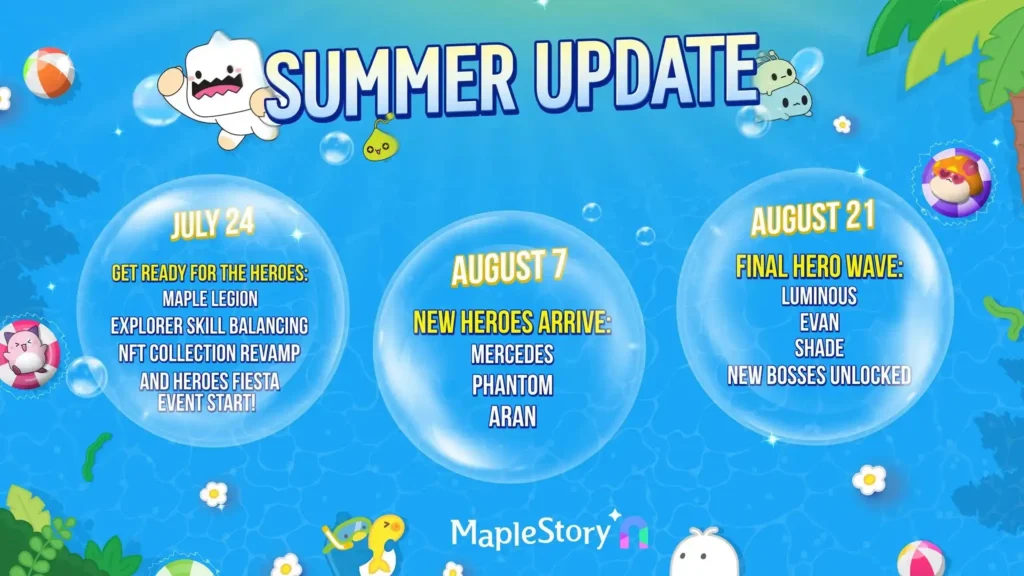 SUMMER UPDATE

JULY 24

GET READY FOR THE HEROES:
MAPLE LEGION
EXPLORER SKILL BALANCING
NFT COLLECTION REVAMP
AND HEROES FIESTA EVENT START!

AUGUST 7

NEW HEROES ARRIVE:
MERCEDES
PHANTOM
ARAN

AUGUST 21

FINAL HERO WAVE:
LUMINOUS
EVAN
SHADE
NEW BOSSES UNLOCKED

MapleStory